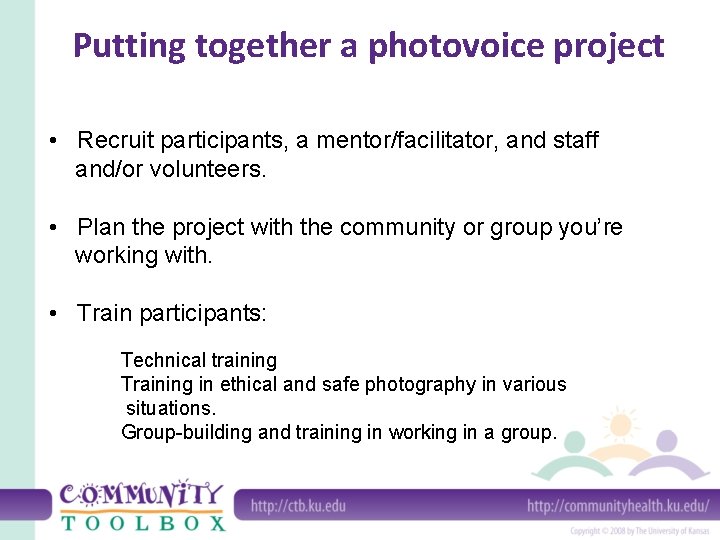 Putting together a photovoice project

• Recruit participants, a mentor/facilitator, and staff and/or volunteers.

• Plan the project with the community or group you're working with.

• Train participants:

Technical training
Training in ethical and safe photography in various situations.
Group-building and training in working in a group.

COMMUNITY TOOLBOX

http://ctb.ku.edu

http://communityhealth.ku.edu/

Copyright © 2008 by The University of Kansas